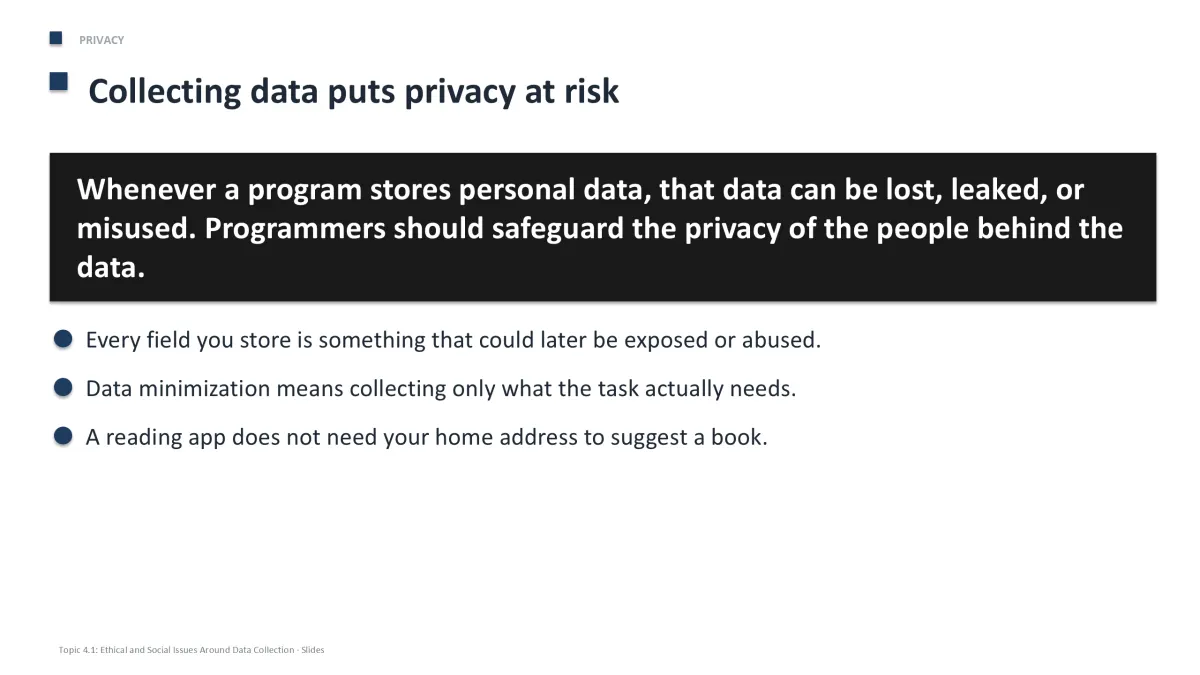 PRIVACY

Collecting data puts privacy at risk

Whenever a program stores personal data, that data can be lost, leaked, or misused. Programmers should safeguard the privacy of the people behind the data.

Every field you store is something that could later be exposed or abused.

Data minimization means collecting only what the task actually needs.

A reading app does not need your home address to suggest a book.

Topic 4.1: Ethical and Social Issues Around Data Collection - Slides